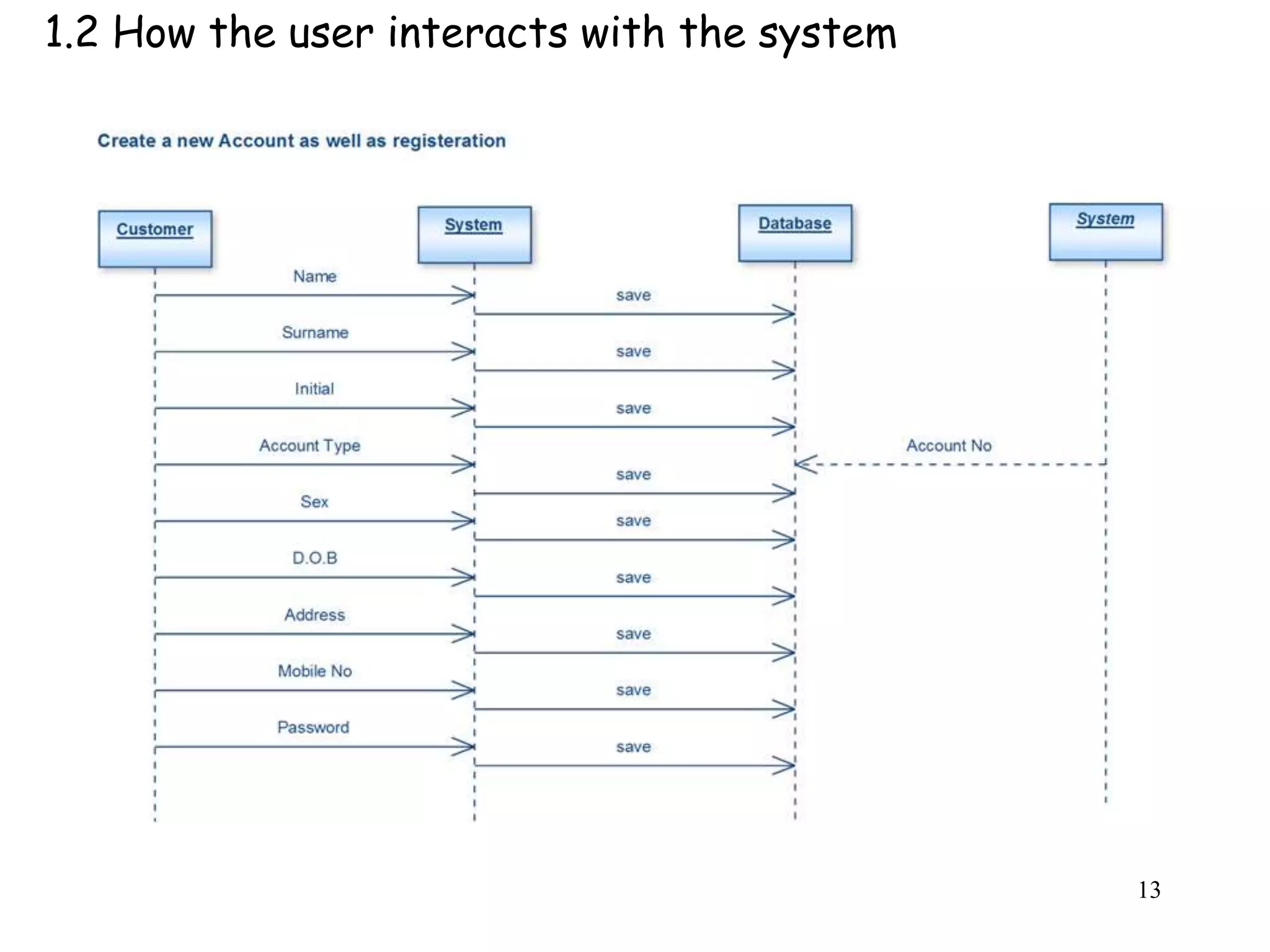 1.2 How the user interacts with the system

Create a new Account as well as registeration

Customer

System

Database

System

Name

save

Surname

save

Initial

save

Account Type

Account No

save

Sex

save

D.O.B

save

Address

save

Mobile No

save

Password

save

13